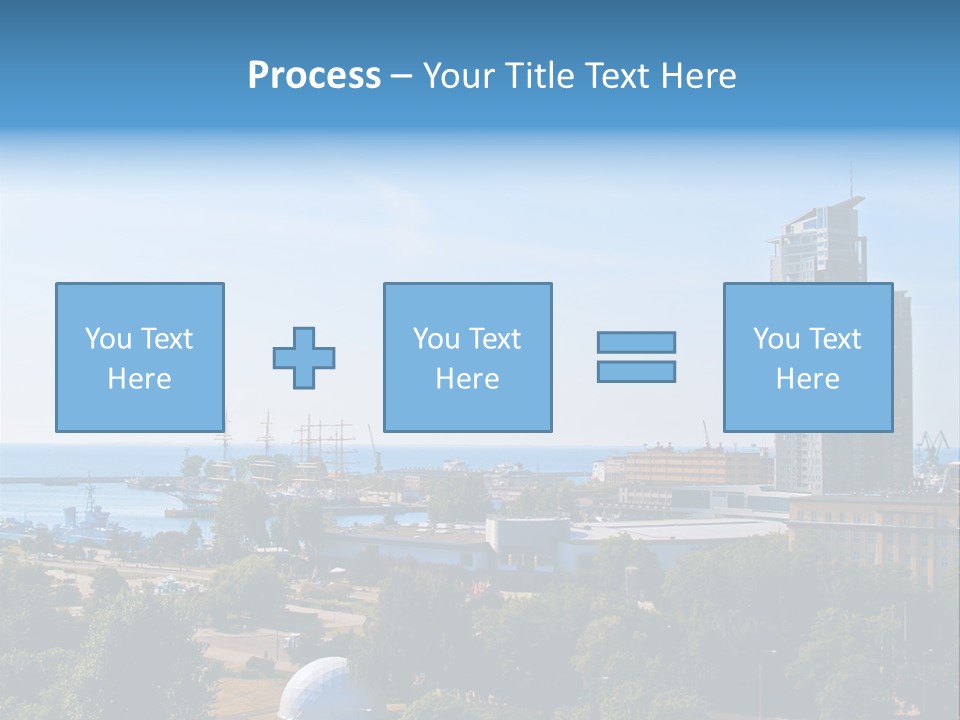 Process – Your Title Text Here

You Text Here

You Text Here

You Text Here